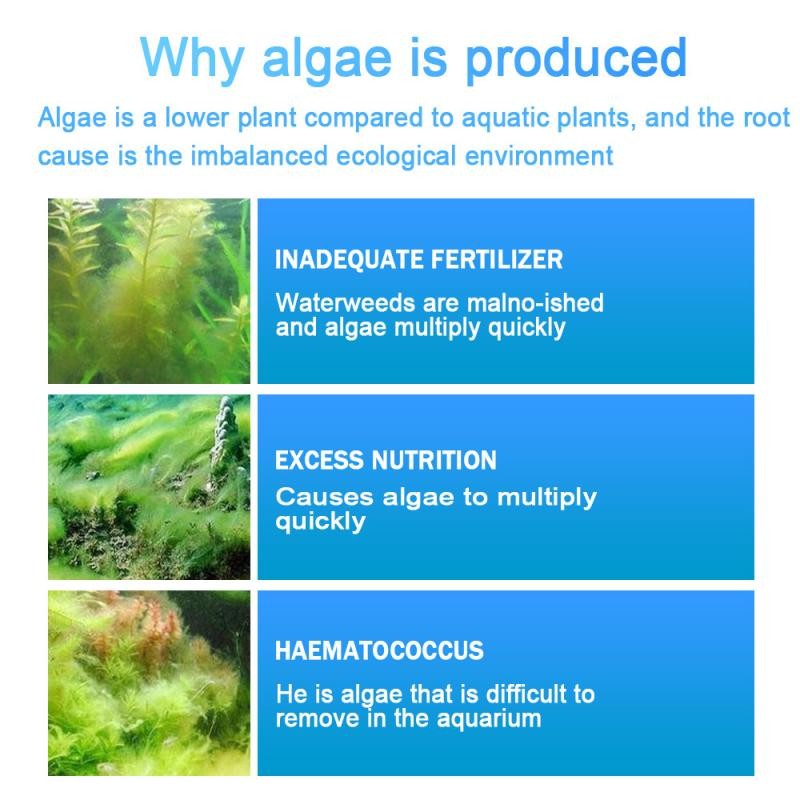 Why algae is produced

Algae is a lower plant compared to aquatic plants, and the root cause is the imbalanced ecological environment

INADEQUATE FERTILIZER

Waterweeds are malno-ished and algae multiply quickly

EXCESS NUTRITION

Causes algae to multiply quickly

HAEMATOCOCCUS

He is algae that is difficult to remove in the aquarium